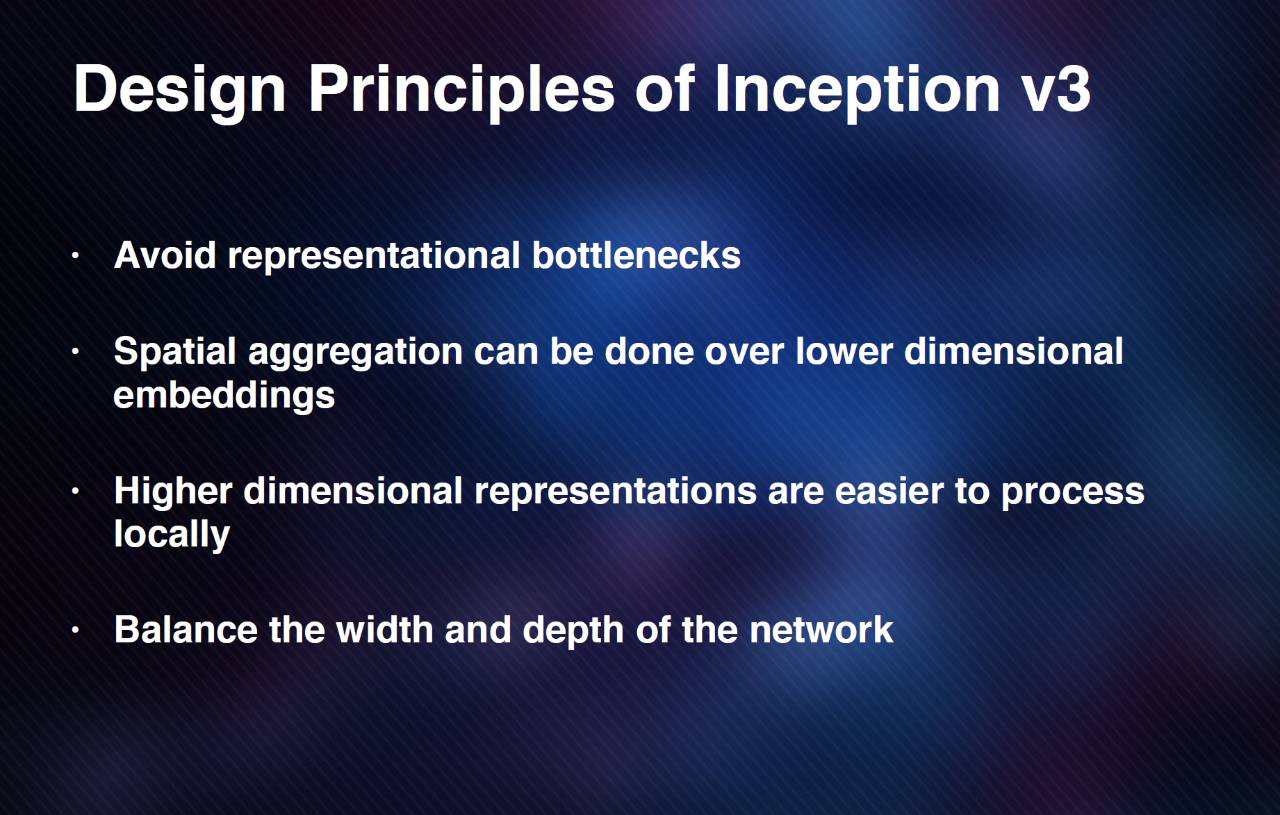 Design Principles of Inception v3

• Avoid representational bottlenecks

• Spatial aggregation can be done over lower dimensional embeddings

• Higher dimensional representations are easier to process locally

• Balance the width and depth of the network